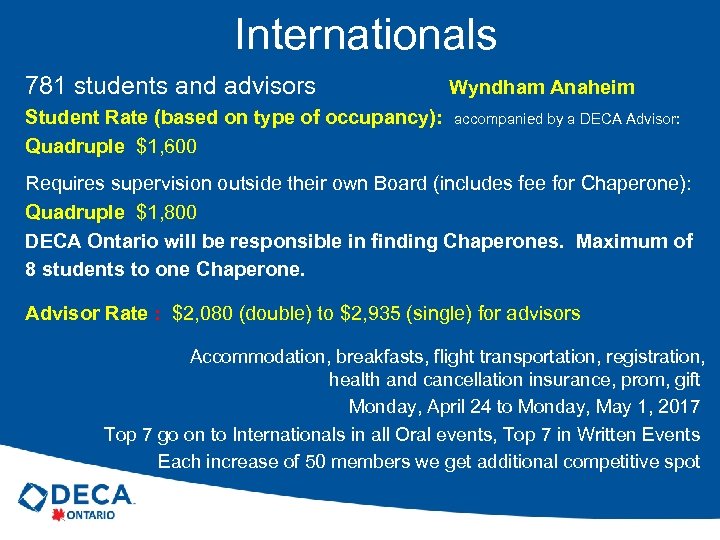 Internationals

781 students and advisors Wyndham Anaheim

Student Rate (based on type of occupancy): accompanied by a DECA Advisor:

Quadruple $1,600

Requires supervision outside their own Board (includes fee for Chaperone):

Quadruple $1,800

DECA Ontario will be responsible in finding Chaperones. Maximum of 8 students to one Chaperone.

Advisor Rate : $2,080 (double) to $2,935 (single) for advisors

Accommodation, breakfasts, flight transportation, registration, health and cancellation insurance, prom, gift

Monday, April 24 to Monday, May 1, 2017

Top 7 go on to Internationals in all Oral events, Top 7 in Written Events

Each increase of 50 members we get additional competitive spot

DECA ONTARIO